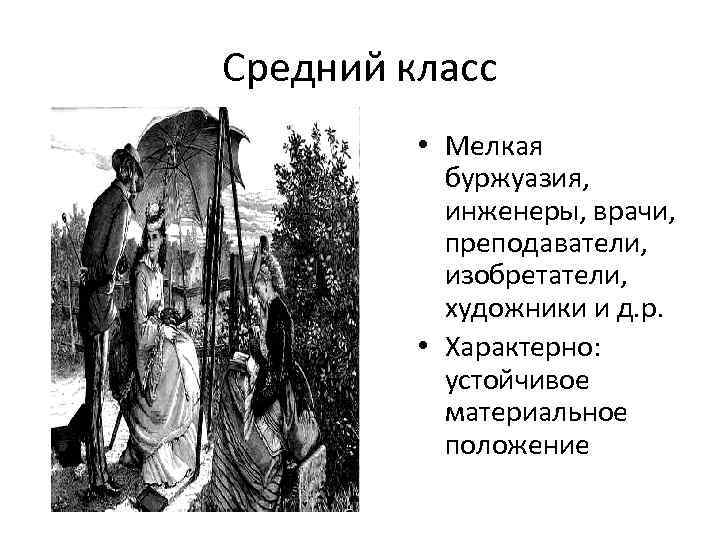 Средний класс

• Мелкая буржуазия, инженеры, врачи, преподаватели, изобретатели, художники и д.р.
• Характерно: устойчивое материальное положение